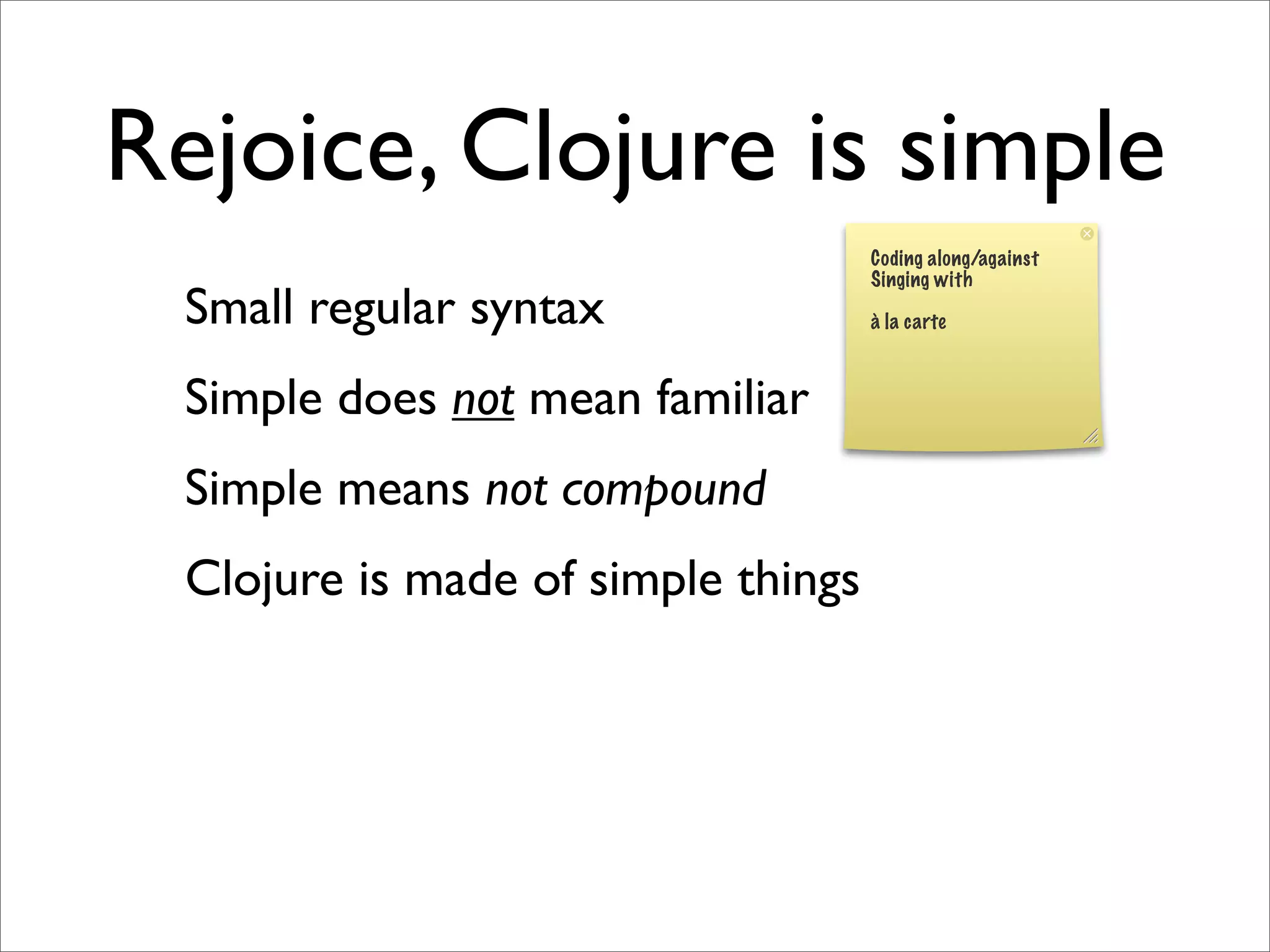 Rejoice, Clojure is simple

Small regular syntax

Simple does not mean familiar

Simple means not compound

Clojure is made of simple things

Coding along/against
Singing with

à la carte